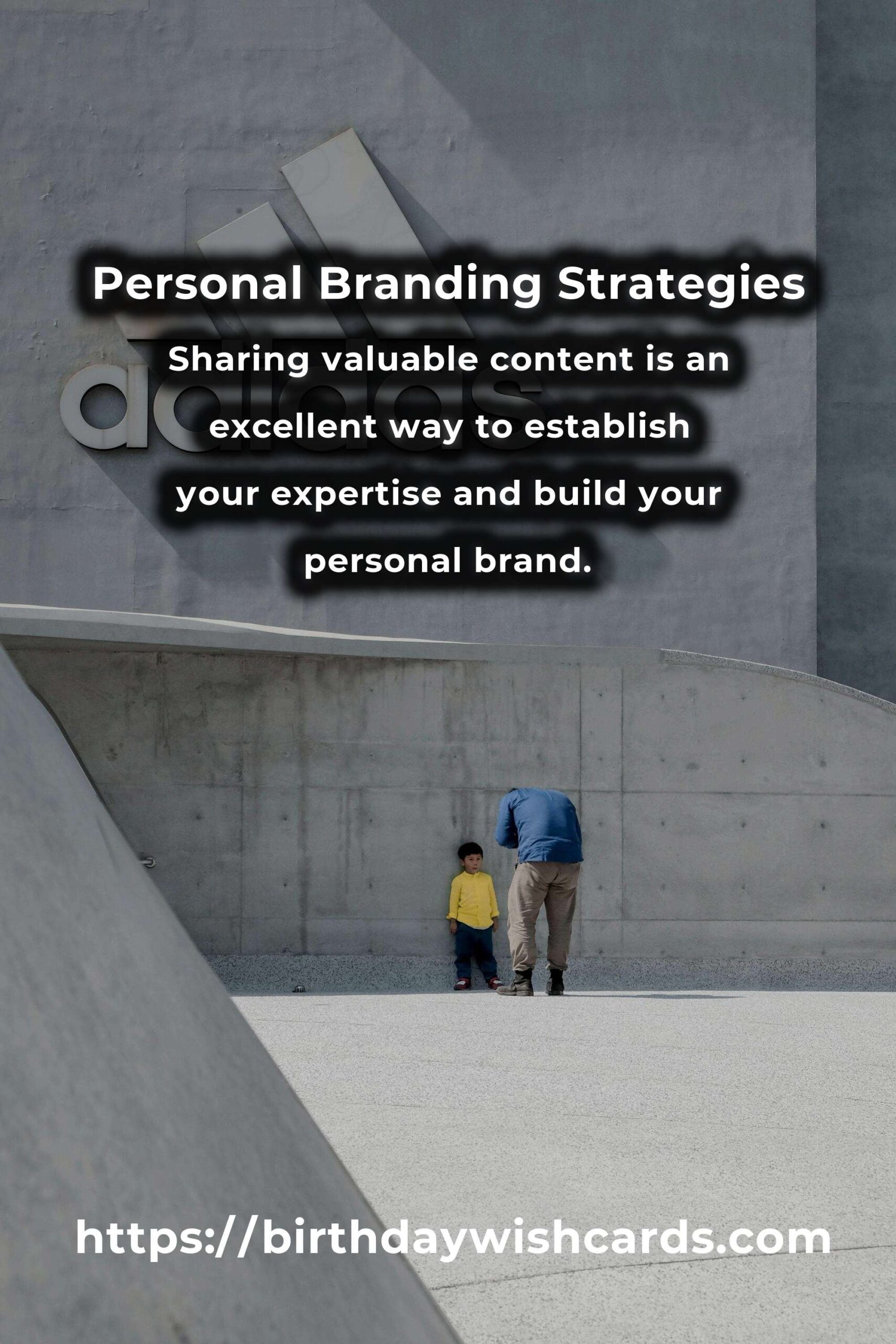 adidas

Personal Branding Strategies

Sharing valuable content is an excellent way to establish your expertise and build your personal brand.

https://birthdaywishcards.com